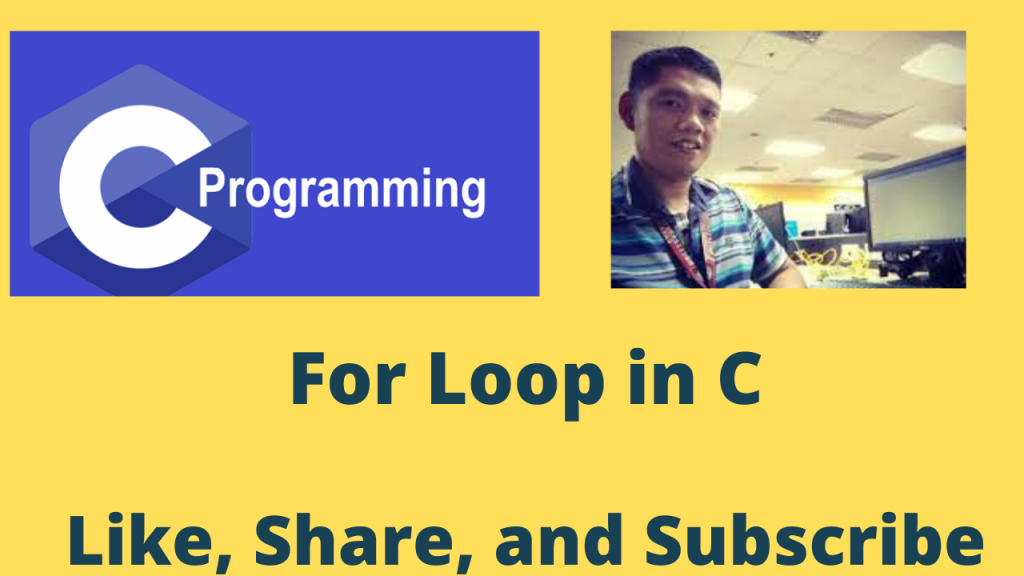 C Programming

For Loop in C

Like, Share, and Subscribe